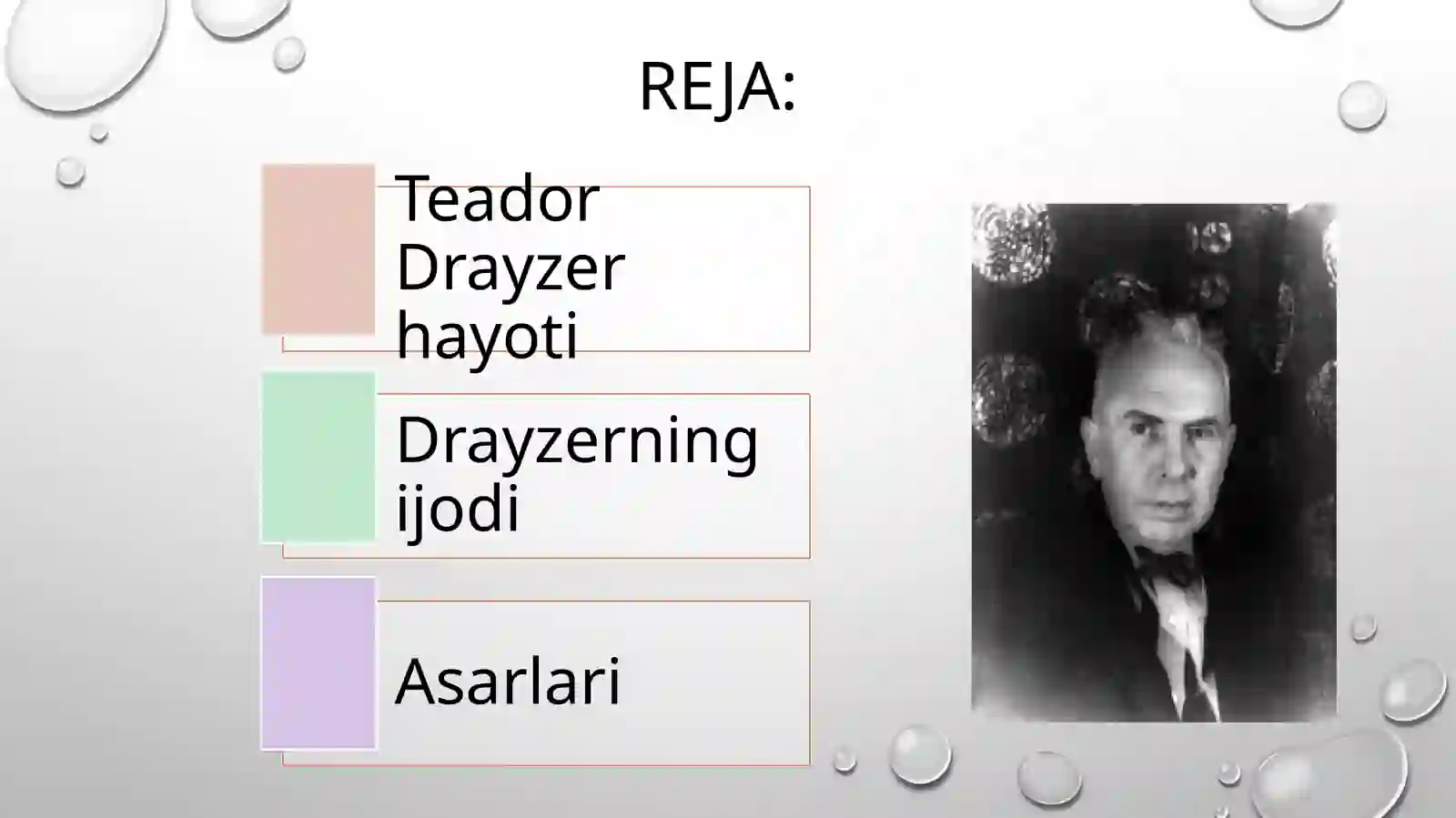 REJA:

Teador Drayzer hayoti

Drayzerning ijodi

Asarlari